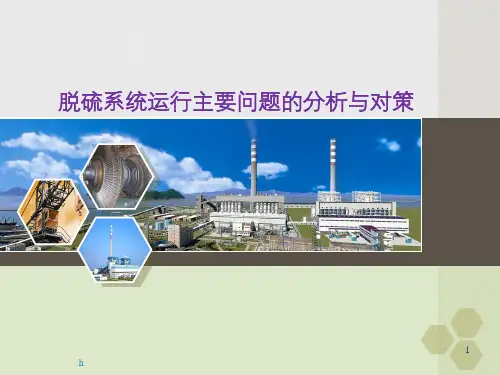 脱硫系统运行主要问题的分析与对策

h

1